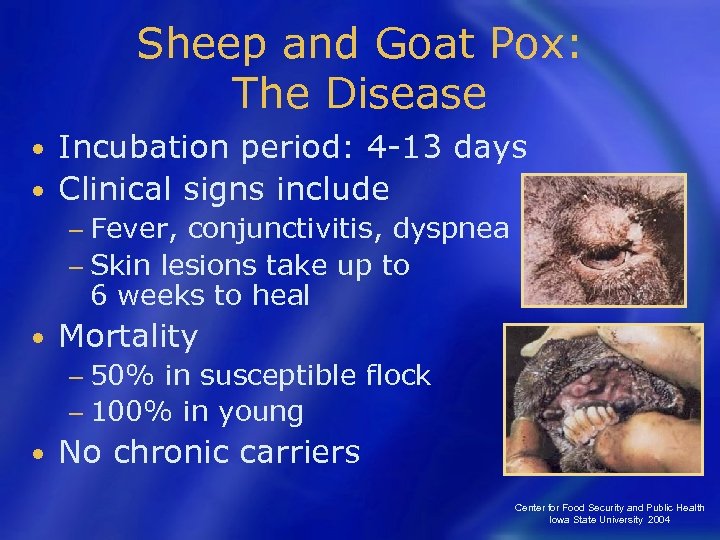 Sheep and Goat Pox: The Disease

• Incubation period: 4-13 days
• Clinical signs include
– Fever, conjunctivitis, dyspnea
– Skin lesions take up to 6 weeks to heal
• Mortality
– 50% in susceptible flock
– 100% in young
• No chronic carriers

Center for Food Security and Public Health
Iowa State University 2004